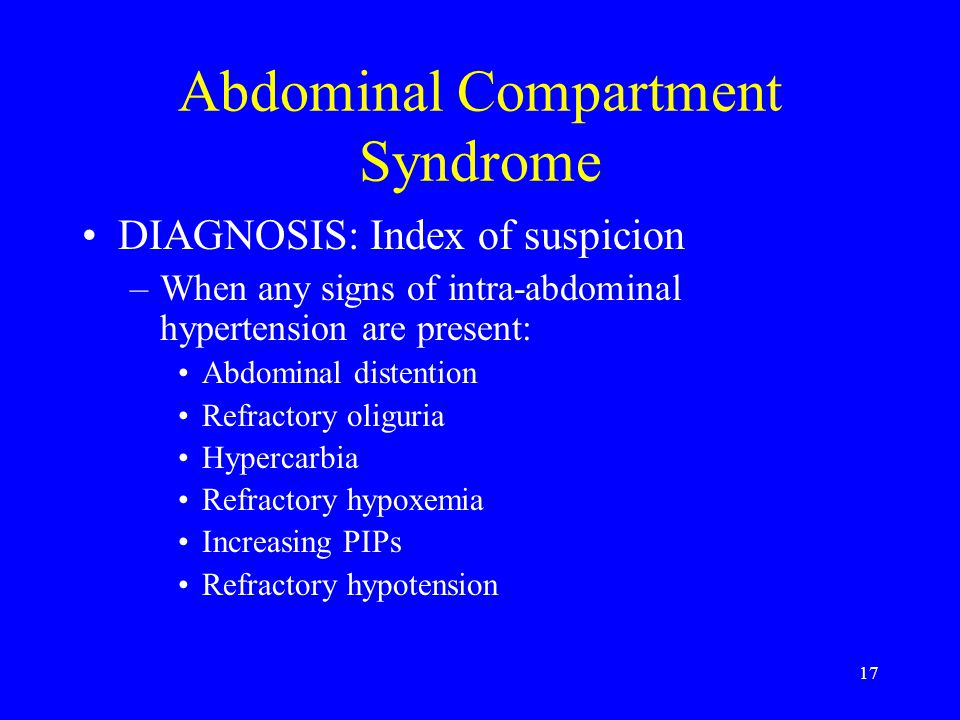 Abdominal Compartment Syndrome

• DIAGNOSIS: Index of suspicion
– When any signs of intra-abdominal hypertension are present:
• Abdominal distention
• Refractory oliguria
• Hypercarbia
• Refractory hypoxemia
• Increasing PIPs
• Refractory hypotension

17